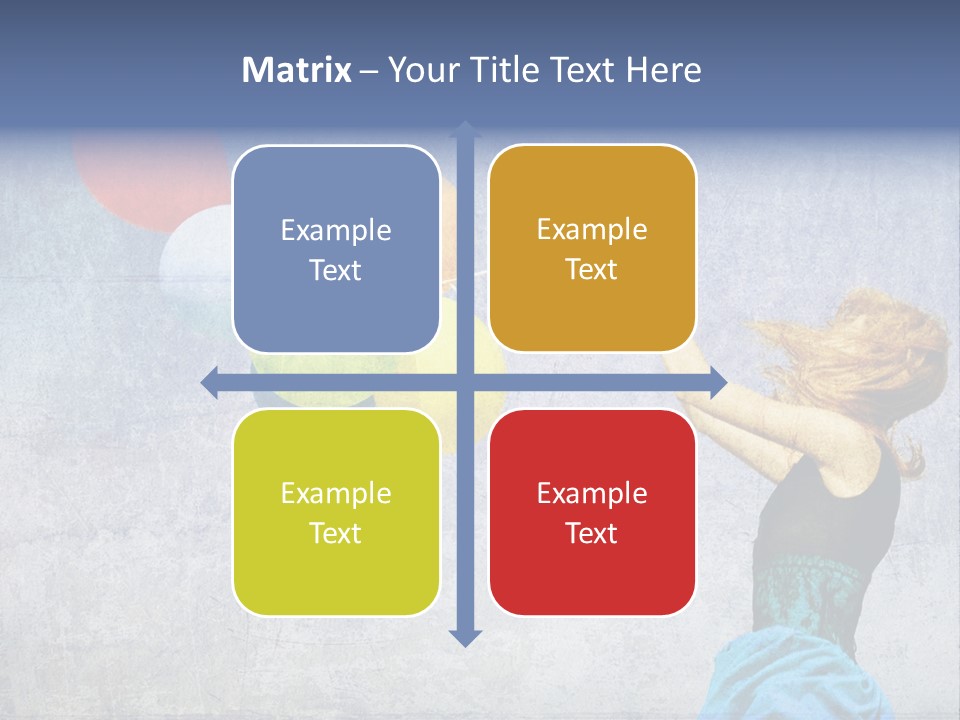 Matrix – Your Title Text Here

Example Text

Example Text

Example Text

Example Text